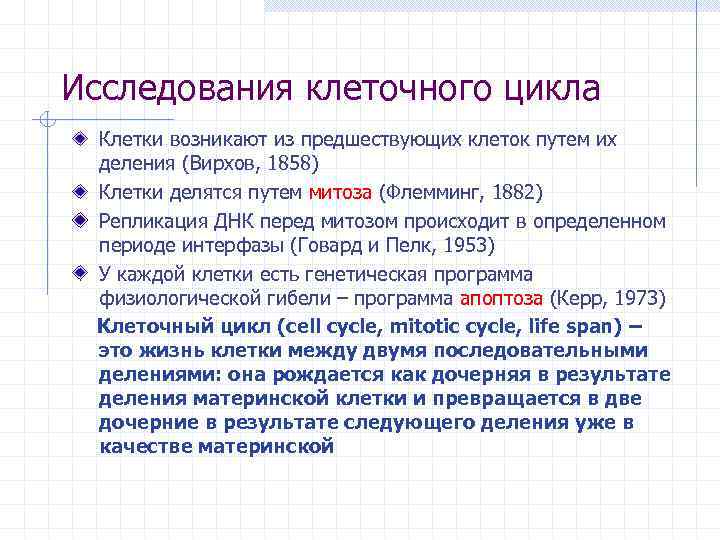 Исследования клеточного цикла

Клетки возникают из предшествующих клеток путем их деления (Вирхов, 1858)

Клетки делятся путем митоза (Флемминг, 1882)

Репликация ДНК перед митозом происходит в определенном периоде интерфазы (Говард и Пелк, 1953)

У каждой клетки есть генетическая программа физиологической гибели – программа апоптоза (Керр, 1973)

Клеточный цикл (cell cycle, mitotic cycle, life span) – это жизнь клетки между двумя последовательными делениями: она рождается как дочерняя в результате деления материнской клетки и превращается в две дочерние в результате следующего деления уже в качестве материнской